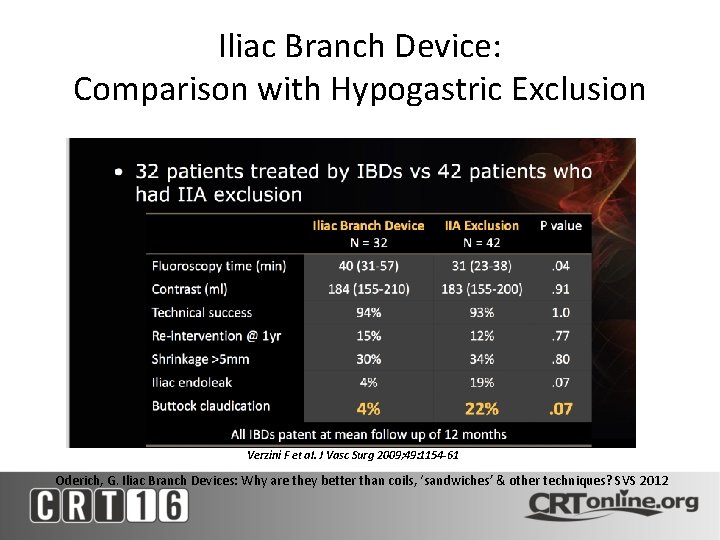 Iliac Branch Device:
Comparison with Hypogastric Exclusion

• 32 patients treated by IBDs vs 42 patients who had IIA exclusion

| | Iliac Branch Device N = 32 | IIA Exclusion N = 42 | P value |
|---|---|---|---|
| Fluoroscopy time (min) | 40 (31-57) | 31 (23-38) | .04 |
| Contrast (ml) | 184 (155-210) | 183 (155-200) | .91 |
| Technical success | 94% | 93% | 1.0 |
| Re-intervention @ 1yr | 15% | 12% | .77 |
| Shrinkage >5mm | 30% | 34% | .80 |
| Iliac endoleak | 4% | 19% | .07 |
| Buttock claudication | 4% | 22% | .07 |

All IBDs patent at mean follow up of 12 months

Verzini F et al. J Vasc Surg 2009;49:1154-61

Oderich, G. Iliac Branch Devices: Why are they better than coils, 'sandwiches' & other techniques? SVS 2012

CRT16

CRTonline.org